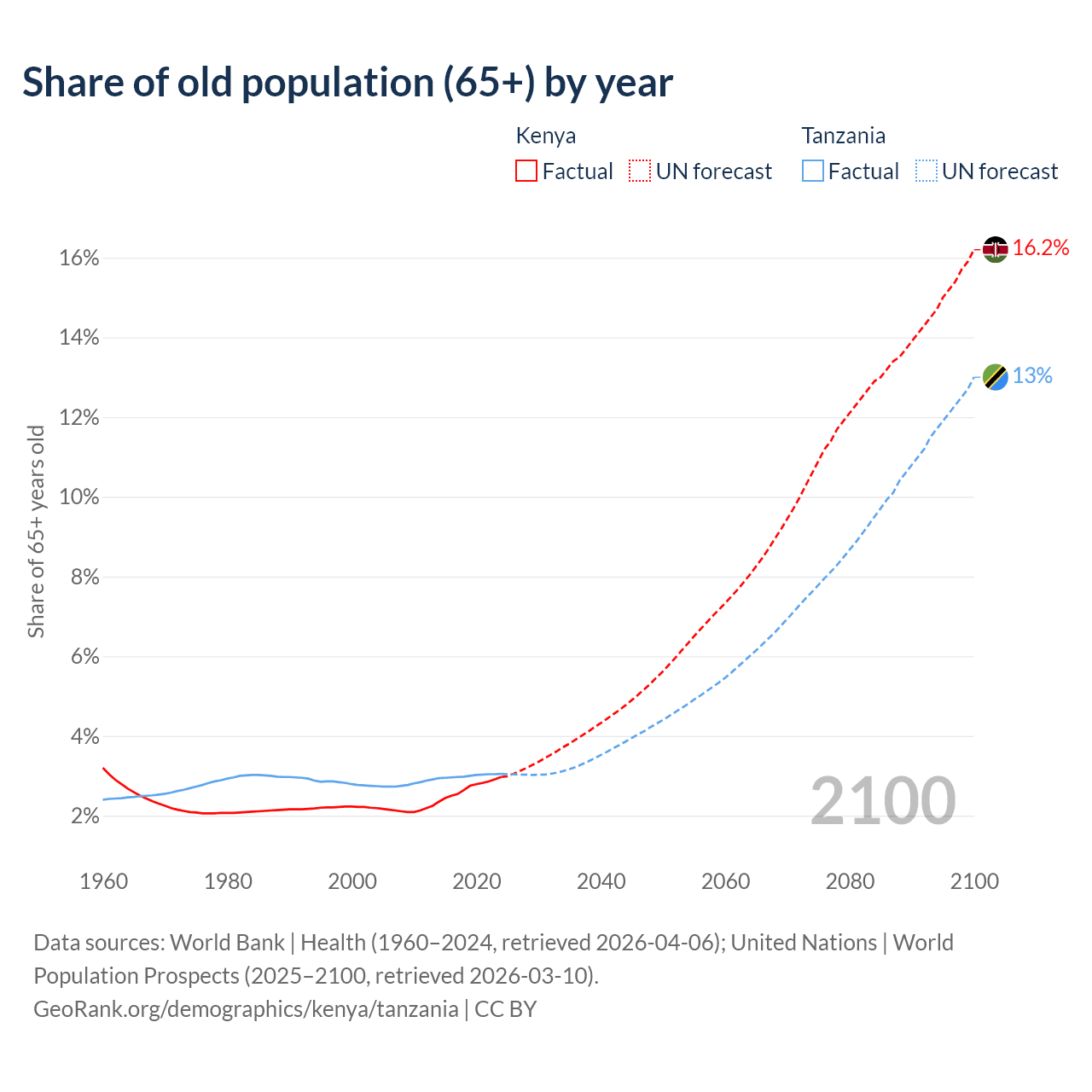 Share of old population (65+) by year

Kenya
Factual
UN forecast

Tanzania
Factual
UN forecast

Share of 65+ years old

16%
14%
12%
10%
8%
6%
4%
2%

16.2%
13%

2100

1960
1980
2000
2020
2040
2060
2080
2100

Data sources: World Bank | Health (1960–2024, retrieved 2026-04-06); United Nations | World Population Prospects (2025–2100, retrieved 2026-03-10).
GeoRank.org/demographics/kenya/tanzania | CC BY